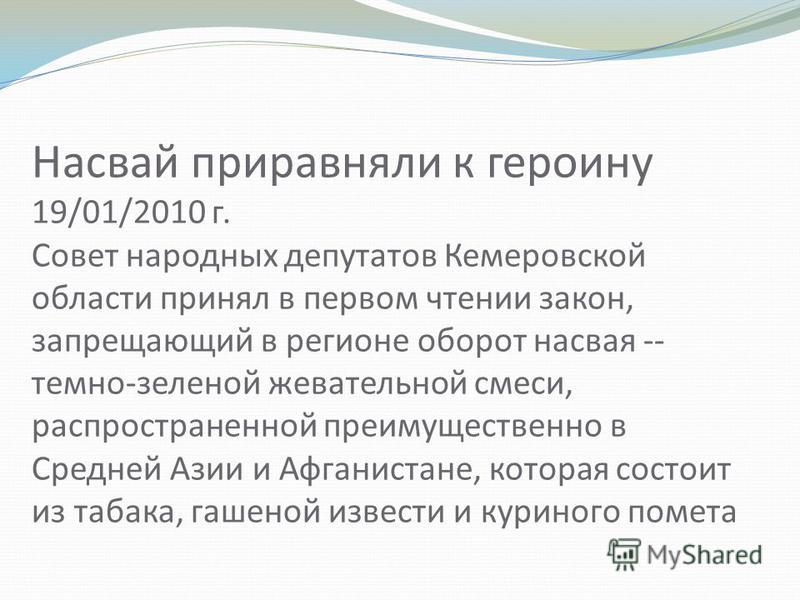 Насвай приравняли к героину
19/01/2010 г.
Совет народных депутатов Кемеровской области принял в первом чтении закон, запрещающий в регионе оборот насвая -- темно-зеленой жевательной смеси, распространенной преимущественно в Средней Азии и Афганистане, которая состоит из табака, гашеной извести и куриного помета

MyShared